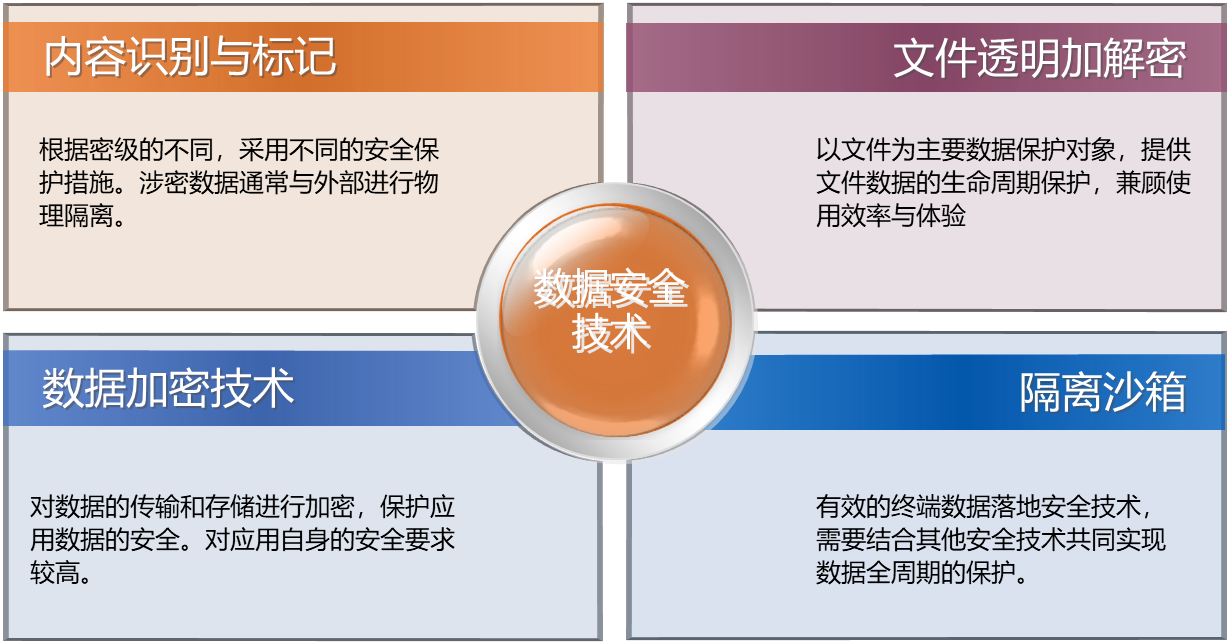 内容识别与标记

根据密级的不同，采用不同的安全保护措施。涉密数据通常与外部进行物理隔离。

文件透明加解密

以文件为主要数据保护对象，提供文件数据的生命周期保护，兼顾使用效率与体验

数据安全技术

数据加密技术

对数据的传输和存储进行加密，保护应用数据的安全。对应用自身的安全要求较高。

隔离沙箱

有效的终端数据落地安全技术，需要结合其他安全技术共同实现数据全周期的保护。